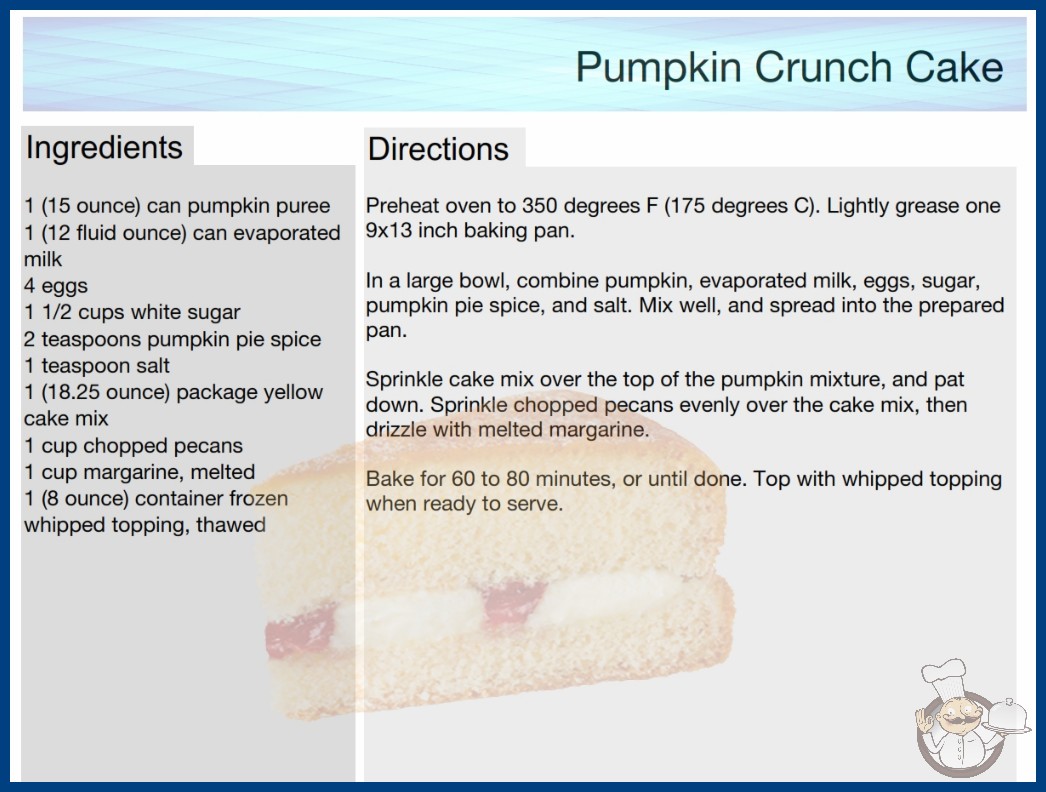 Pumpkin Crunch Cake

Ingredients

1 (15 ounce) can pumpkin puree
1 (12 fluid ounce) can evaporated milk
4 eggs
1 1/2 cups white sugar
2 teaspoons pumpkin pie spice
1 teaspoon salt
1 (18.25 ounce) package yellow cake mix
1 cup chopped pecans
1 cup margarine, melted
1 (8 ounce) container frozen whipped topping, thawed

Directions

Preheat oven to 350 degrees F (175 degrees C). Lightly grease one 9x13 inch baking pan.

In a large bowl, combine pumpkin, evaporated milk, eggs, sugar, pumpkin pie spice, and salt. Mix well, and spread into the prepared pan.

Sprinkle cake mix over the top of the pumpkin mixture, and pat down. Sprinkle chopped pecans evenly over the cake mix, then drizzle with melted margarine.

Bake for 60 to 80 minutes, or until done. Top with whipped topping when ready to serve.